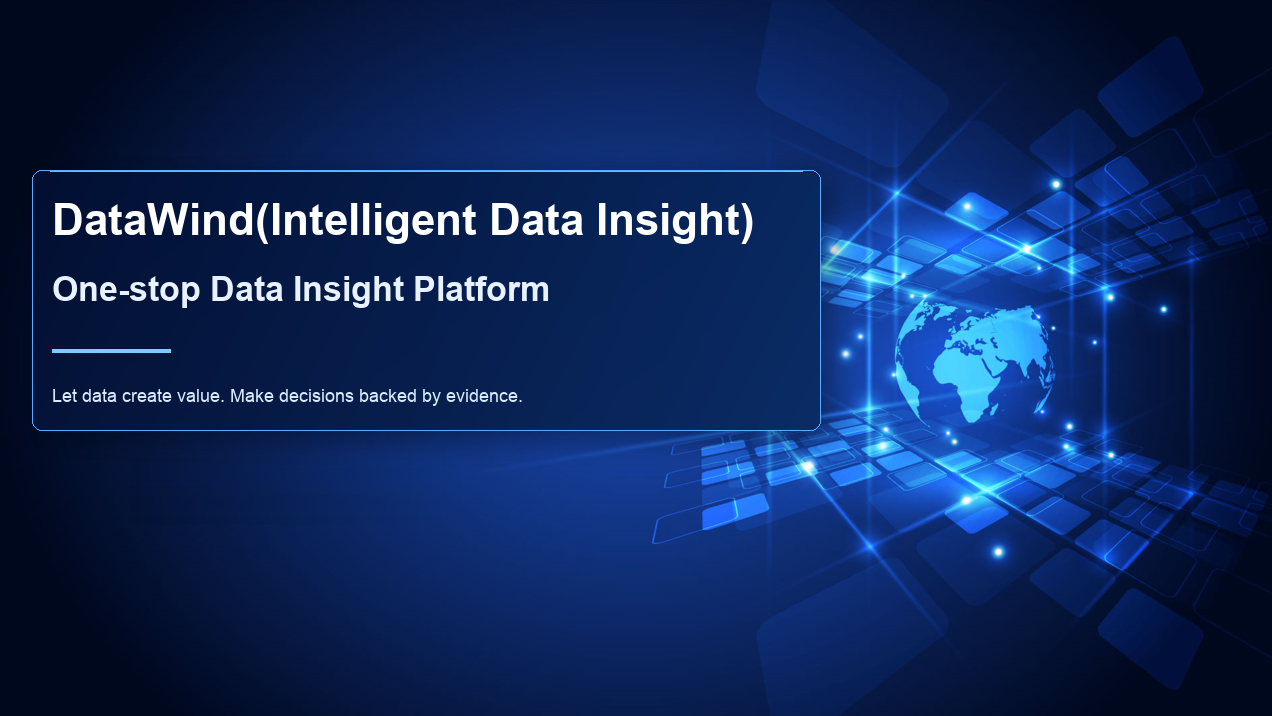 DataWind(Intelligent Data Insight)

One-stop Data Insight Platform

Let data create value. Make decisions backed by evidence.